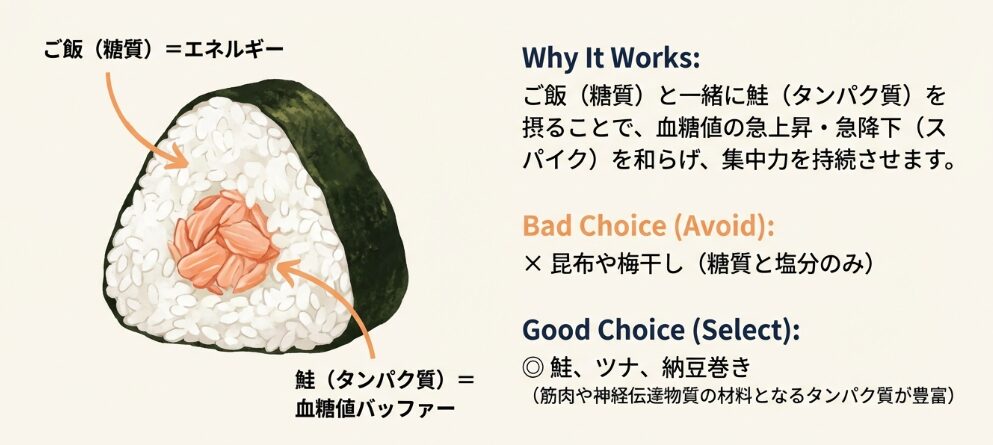 ご飯（糖質）＝エネルギー

鮭（タンパク質）＝血糖値バッファー

Why It Works:
ご飯（糖質）と一緒に鮭（タンパク質）を摂ることで、血糖値の急上昇・急降下（スパイク）を和らげ、集中力を持続させます。

Bad Choice (Avoid):
× 昆布や梅干し（糖質と塩分のみ）

Good Choice (Select):
◎ 鮭、ツナ、納豆巻き
（筋肉や神経伝達物質の材料となるタンパク質が豊富）